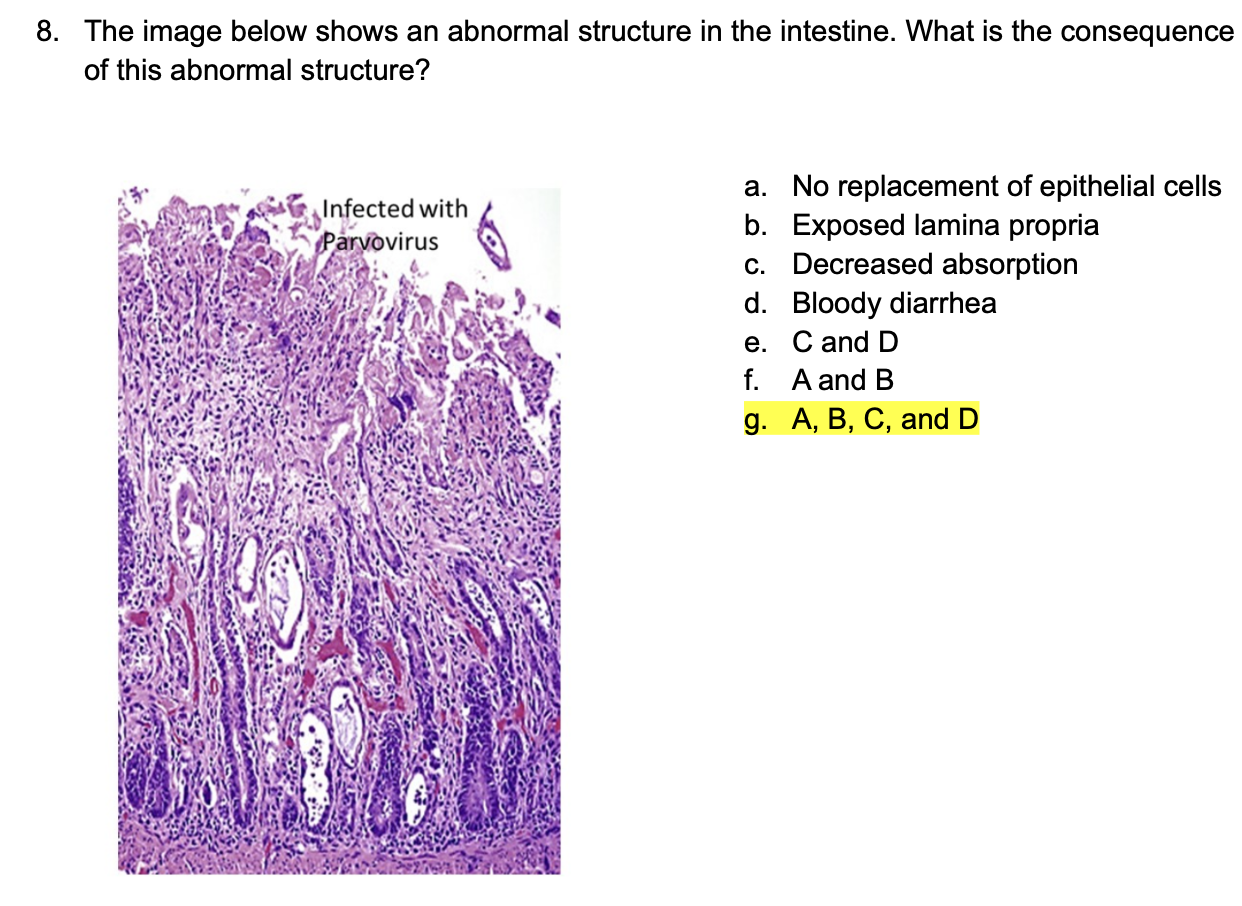 8. The image below shows an abnormal structure in the intestine. What is the consequence of this abnormal structure?

Infected with Parvovirus

a. No replacement of epithelial cells
b. Exposed lamina propria
c. Decreased absorption
d. Bloody diarrhea
e. C and D
f. A and B
g. A, B, C, and D